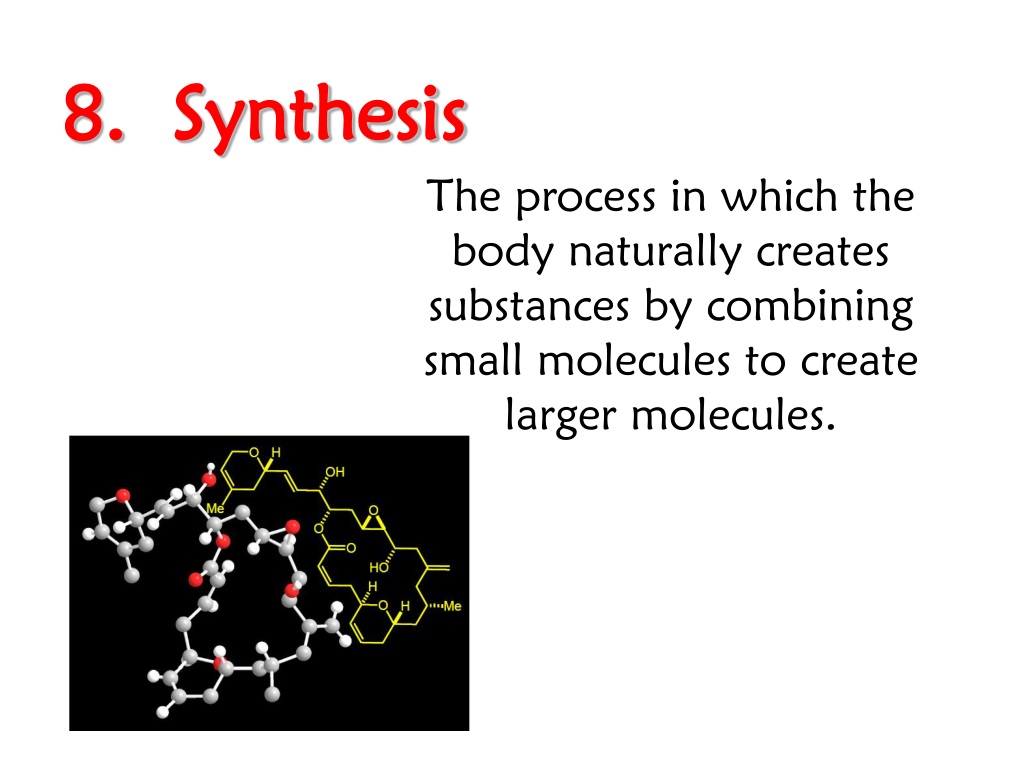 8. Synthesis

The process in which the body naturally creates substances by combining small molecules to create larger molecules.

O H
OH
Me
O
O
O
HO
H
O H
Me